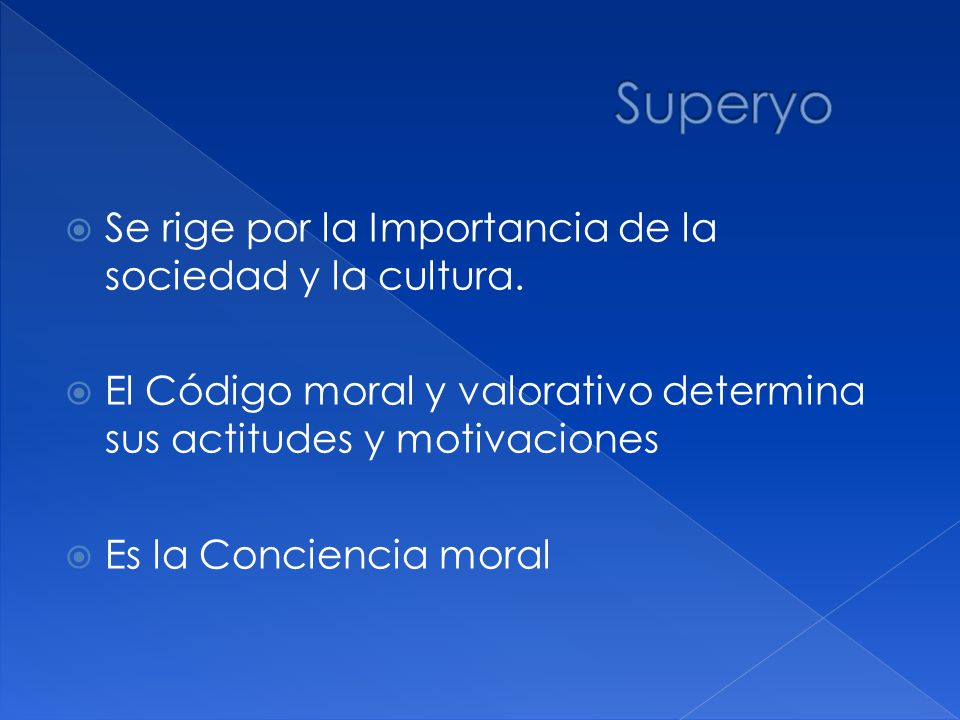 Superyo

Se rige por la Importancia de la sociedad y la cultura.

El Código moral y valorativo determina sus actitudes y motivaciones

Es la Conciencia moral